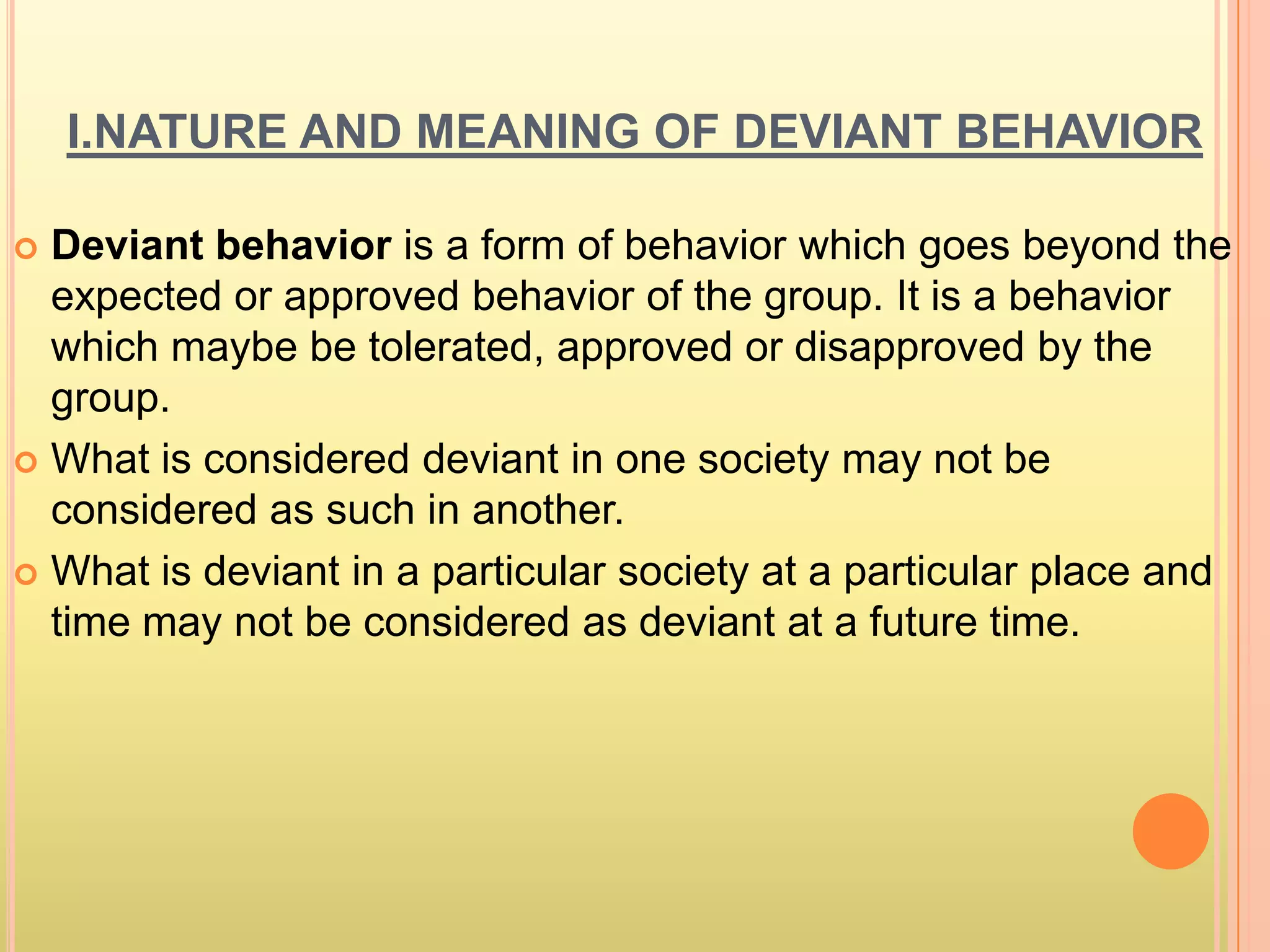 I.NATURE AND MEANING OF DEVIANT BEHAVIOR

Deviant behavior is a form of behavior which goes beyond the expected or approved behavior of the group. It is a behavior which maybe be tolerated, approved or disapproved by the group.

What is considered deviant in one society may not be considered as such in another.

What is deviant in a particular society at a particular place and time may not be considered as deviant at a future time.